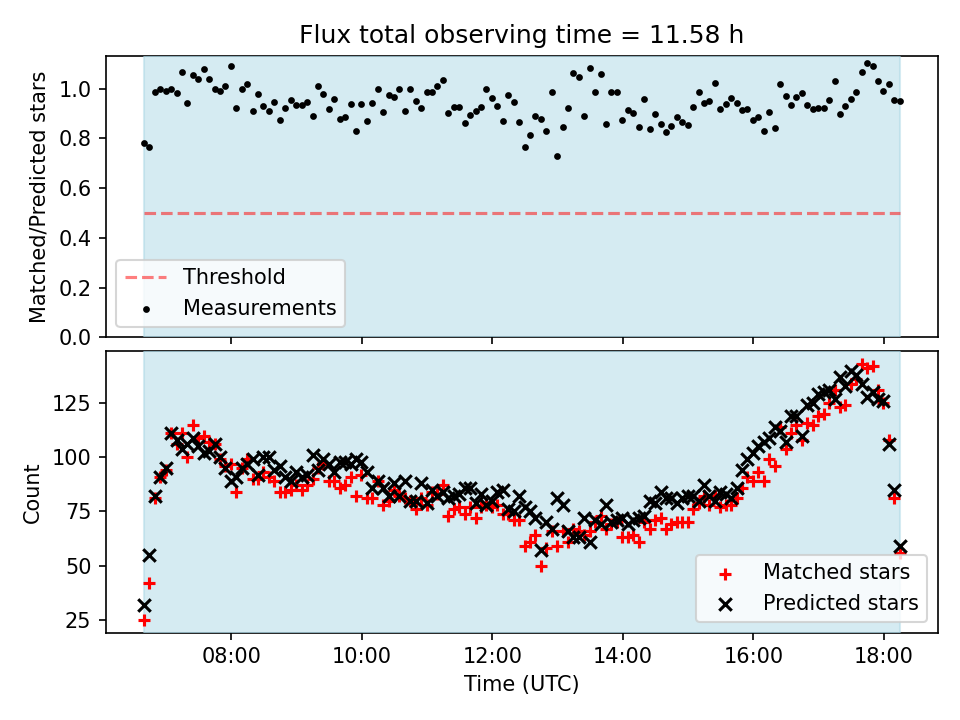 Flux total observing time = 11.58 h

Matched/Predicted stars

1.0
0.8
0.6
0.4
0.2
0.0

Threshold
Measurements

Count

125
100
75
50
25

Matched stars
Predicted stars

08:00
10:00
12:00
14:00
16:00
18:00

Time (UTC)